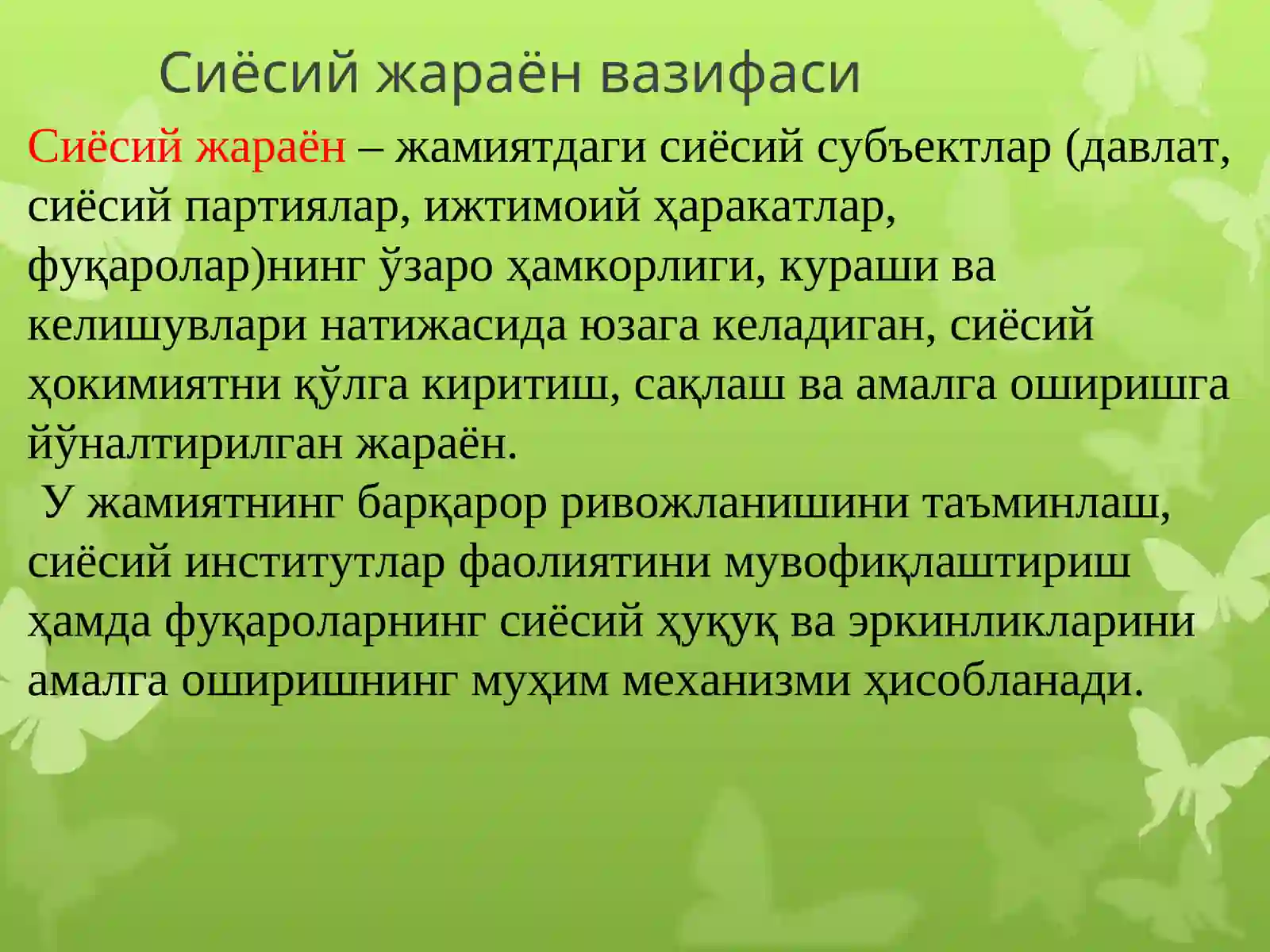 Сиёсий жараён вазифаси

Сиёсий жараён – жамиятдаги сиёсий субъектлар (давлат, сиёсий партиялар, ижтимоий ҳаракатлар, фуқаролар)нинг ўзаро ҳамкорлиги, кураши ва келишувлари натижасида юзага келадиган, сиёсий ҳокимиятни қўлга киритиш, сақлаш ва амалга оширишга йўналтирилган жараён.

У жамиятнинг барқарор ривожланишини таъминлаш, сиёсий институтлар фаолиятини мувофиқлаштириш ҳамда фуқароларнинг сиёсий ҳуқуқ ва эркинликларини амалга оширишнинг муҳим механизми ҳисобланади.